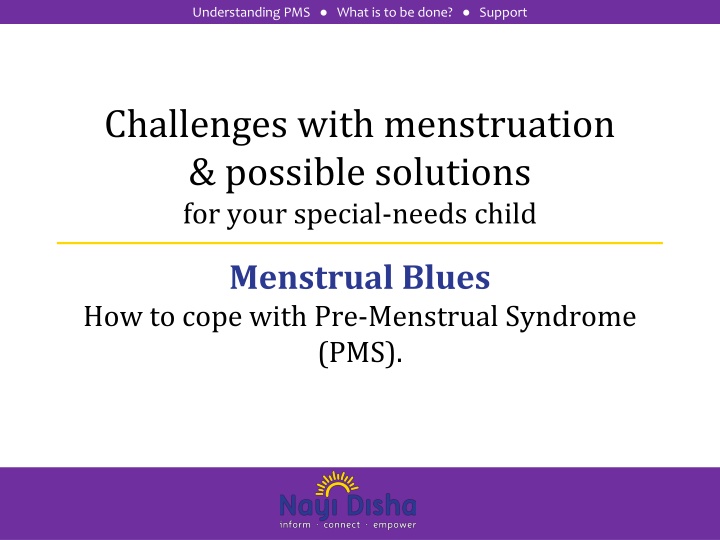 Understanding PMS ● What is to be done? ● Support

Challenges with menstruation & possible solutions
for your special-needs child

Menstrual Blues
How to cope with Pre-Menstrual Syndrome (PMS).

Nayi Disha
inform · connect · empower